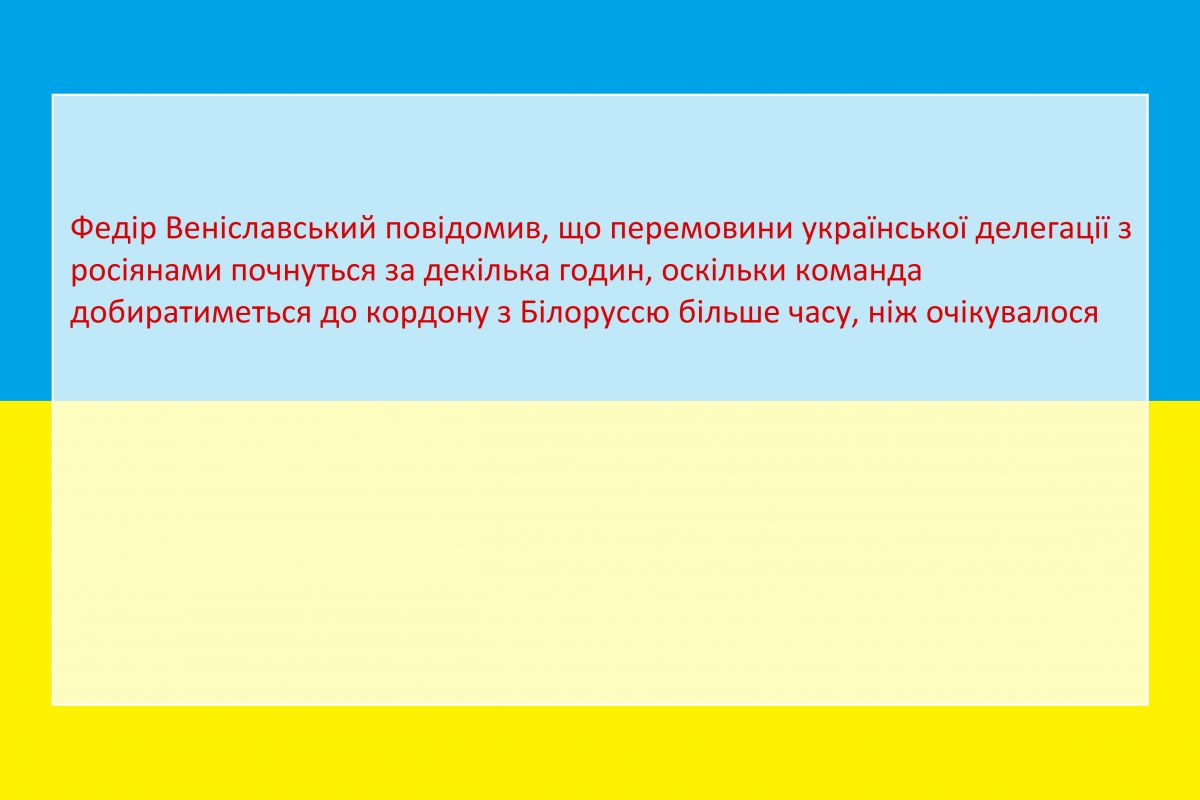 Федір Веніславський повідомив, що перемовини української делегації з росіянами почнуться за декілька годин, оскільки команда добиратиметься до кордону з Білоруссю більше часу, ніж очікувалося